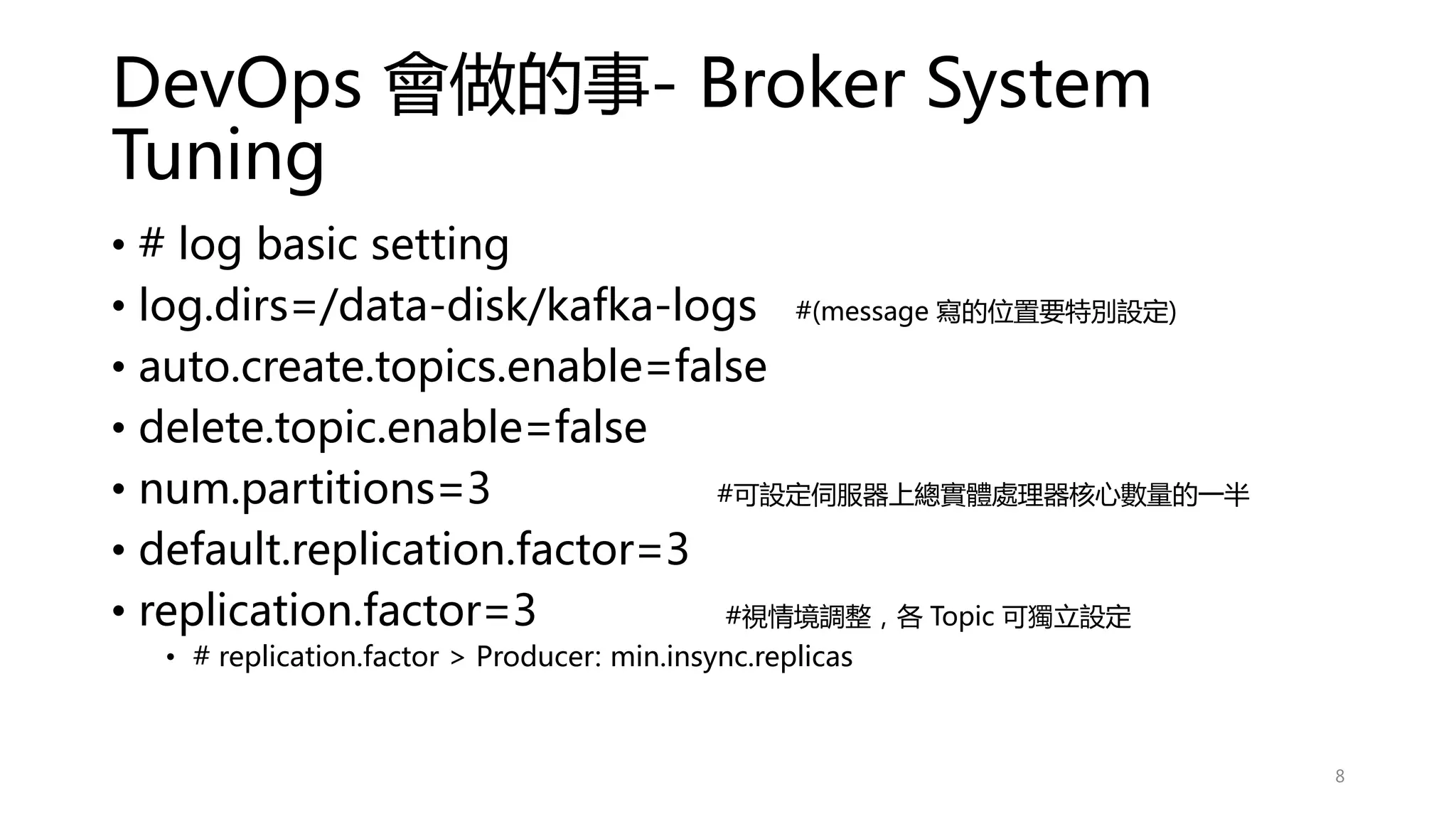 DevOps 會做的事- Broker System Tuning

• # log basic setting
• log.dirs=/data-disk/kafka-logs #(message 寫的位置要特別設定)
• auto.create.topics.enable=false
• delete.topic.enable=false
• num.partitions=3 #可設定伺服器上總實體處理器核心數量的一半
• default.replication.factor=3
• replication.factor=3 #視情境調整，各 Topic 可獨立設定
  • # replication.factor > Producer: min.insync.replicas

8